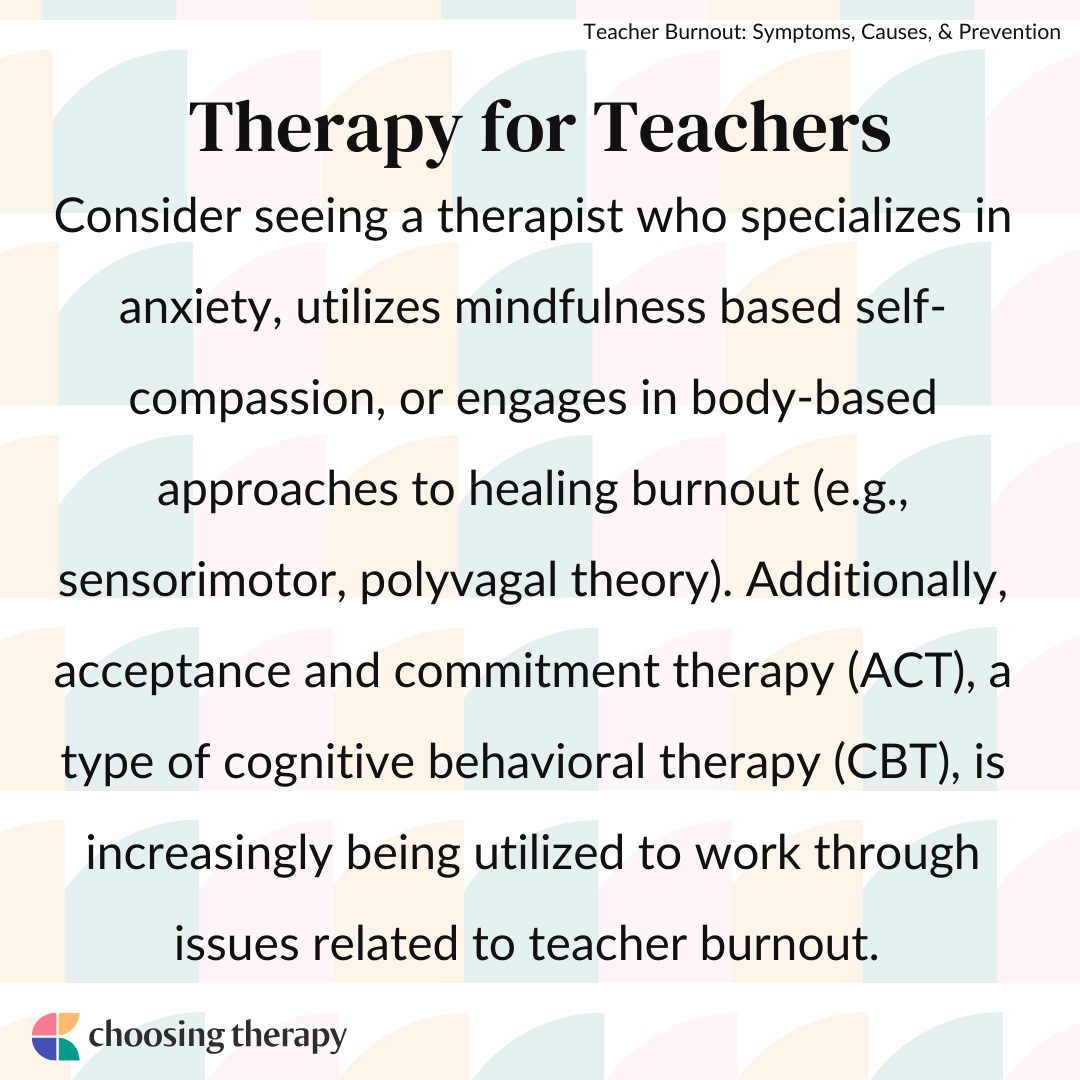 Teacher Burnout: Symptoms, Causes, & Prevention

Therapy for Teachers

Consider seeing a therapist who specializes in anxiety, utilizes mindfulness based self-compassion, or engages in body-based approaches to healing burnout (e.g., sensorimotor, polyvagal theory). Additionally, acceptance and commitment therapy (ACT), a type of cognitive behavioral therapy (CBT), is increasingly being utilized to work through issues related to teacher burnout.

choosing therapy